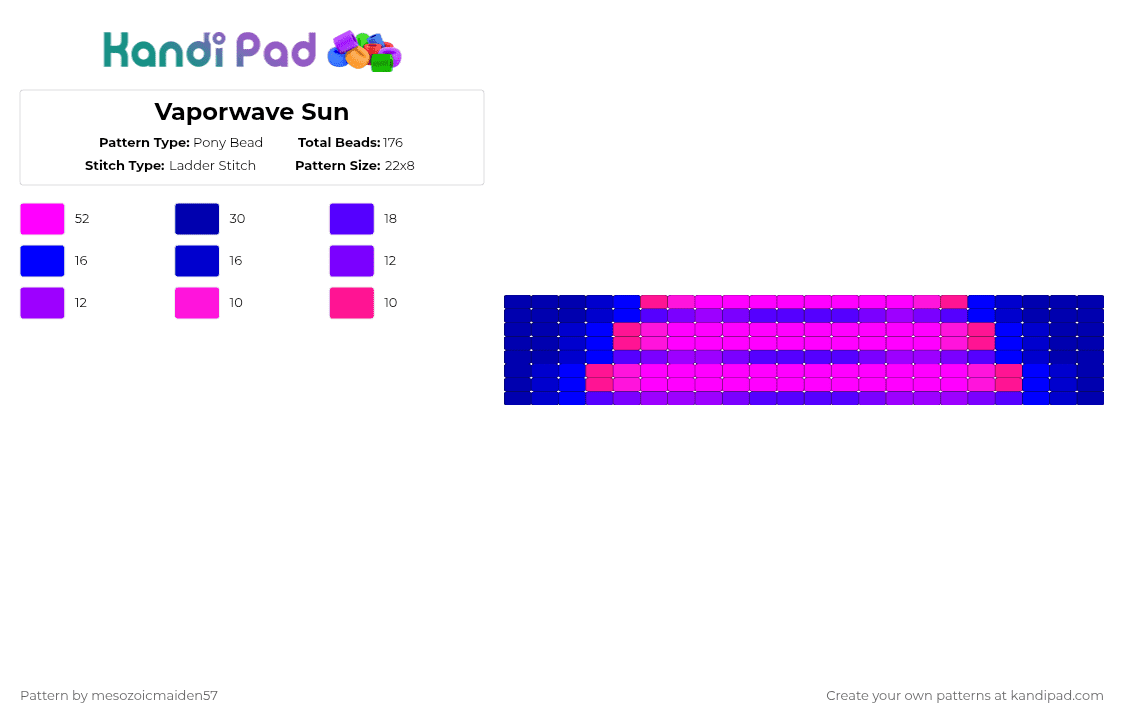 Kandi Pad

Vaporwave Sun

Pattern Type: Pony Bead
Total Beads: 176
Stitch Type: Ladder Stitch
Pattern Size: 22x8

52
30
18
16
16
12
12
10
10

Pattern by mesozoicmaiden57

Create your own patterns at kandipad.com